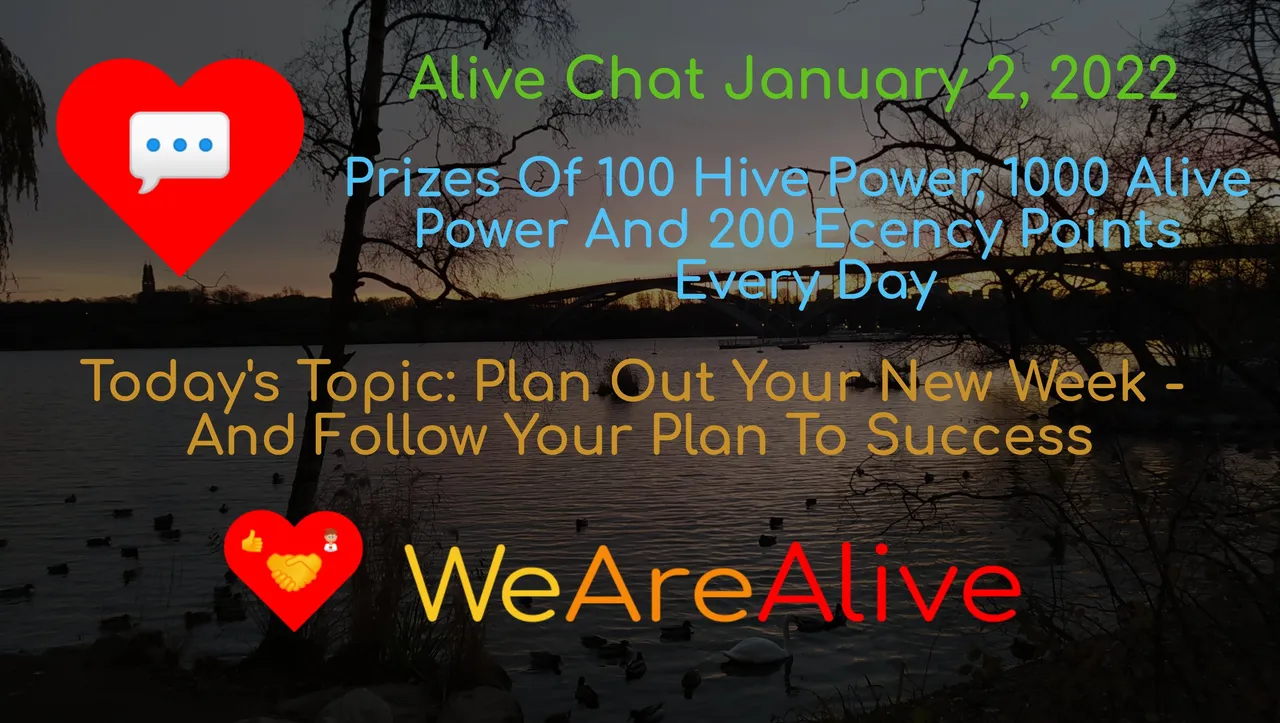 Alive Chat January 2, 2022

Prizes Of 100 Hive Power, 1000 Alive Power And 200 Ecency Points Every Day

Today's Topic: Plan Out Your New Week - And Follow Your Plan To Success

WeAreAlive